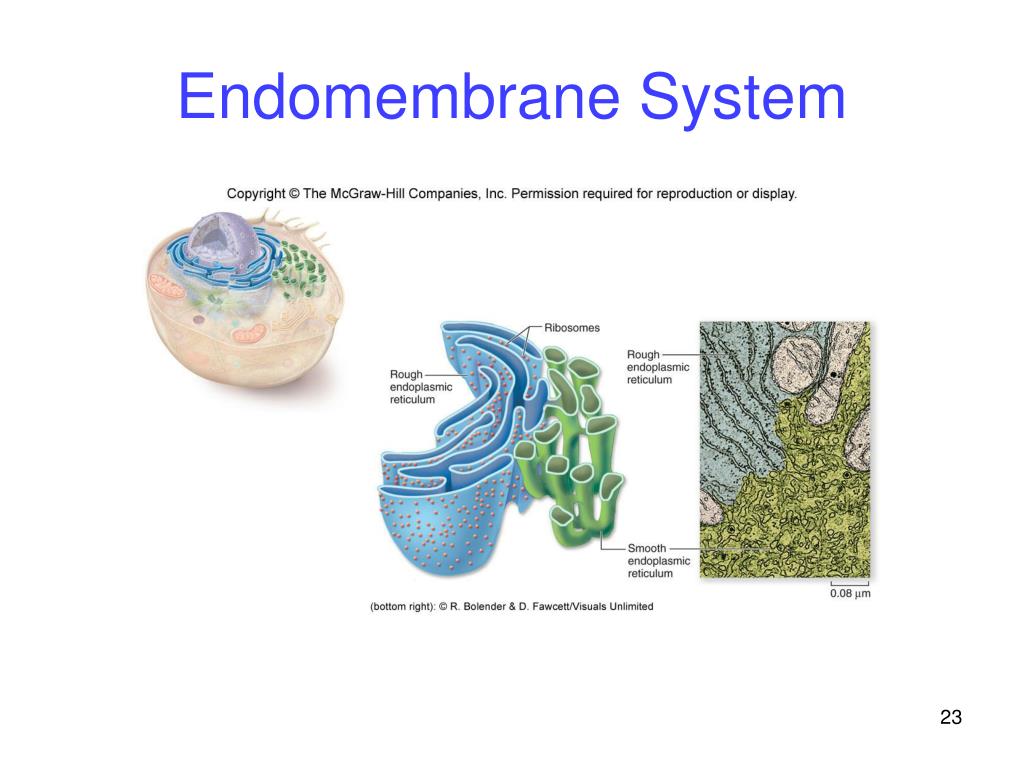 Endomembrane System

Copyright © The McGraw-Hill Companies, Inc. Permission required for reproduction or display.

Ribosomes

Rough endoplasmic reticulum

Rough endoplasmic reticulum

Smooth endoplasmic reticulum

0.08 $\mu$m

(bottom right): © R. Bolender & D. Fawcett/Visuals Unlimited

23